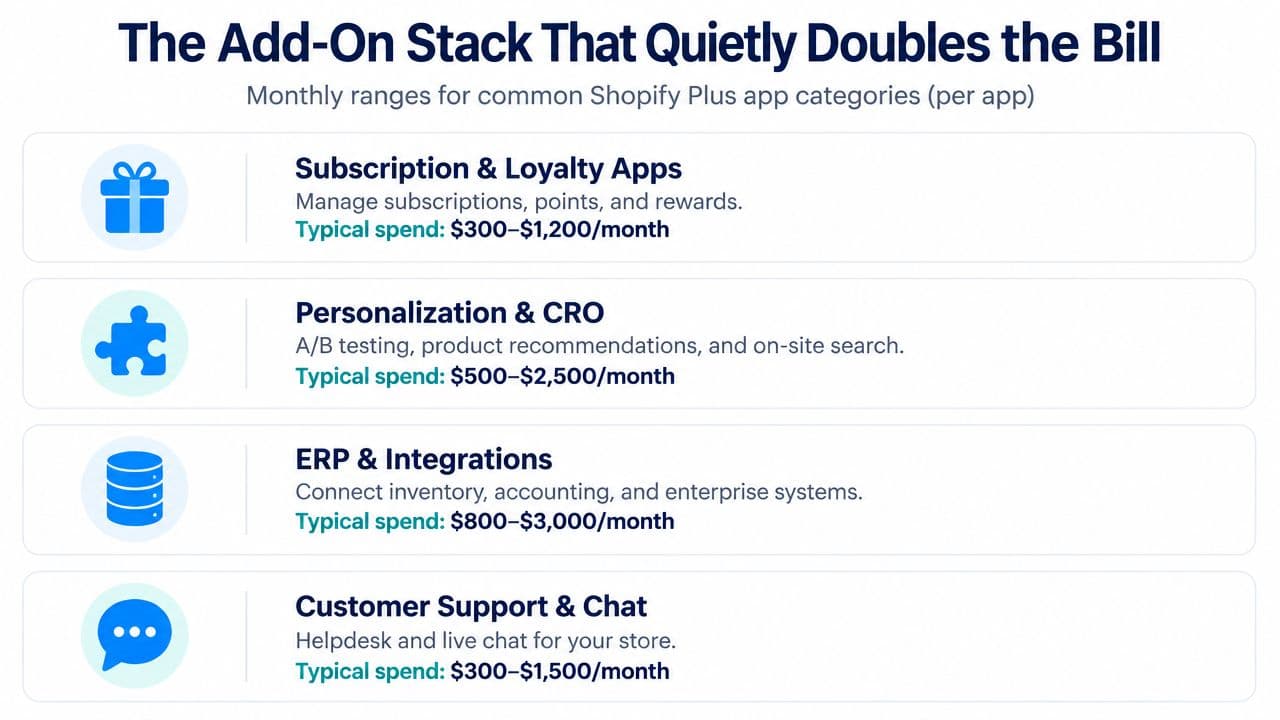 The Add-On Stack That Quietly Doubles the Bill

Monthly ranges for common Shopify Plus app categories (per app)

Subscription & Loyalty Apps
Manage subscriptions, points, and rewards.
Typical spend: $300–$1,200/month

Personalization & CRO
A/B testing, product recommendations, and on-site search.
Typical spend: $500–$2,500/month

ERP & Integrations
Connect inventory, accounting, and enterprise systems.
Typical spend: $800–$3,000/month

Customer Support & Chat
Helpdesk and live chat for your store.
Typical spend: $300–$1,500/month